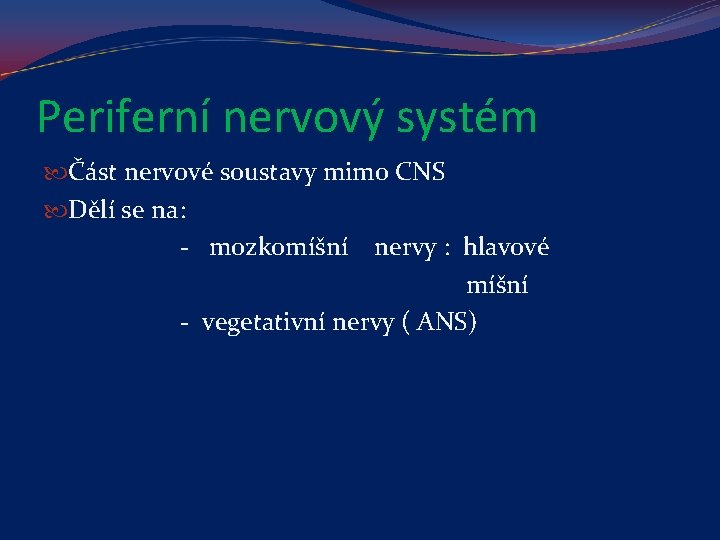 Periferní nervový systém

Část nervové soustavy mimo CNS

Dělí se na:

- mozkomíšní nervy : hlavové
míšní

- vegetativní nervy ( ANS)